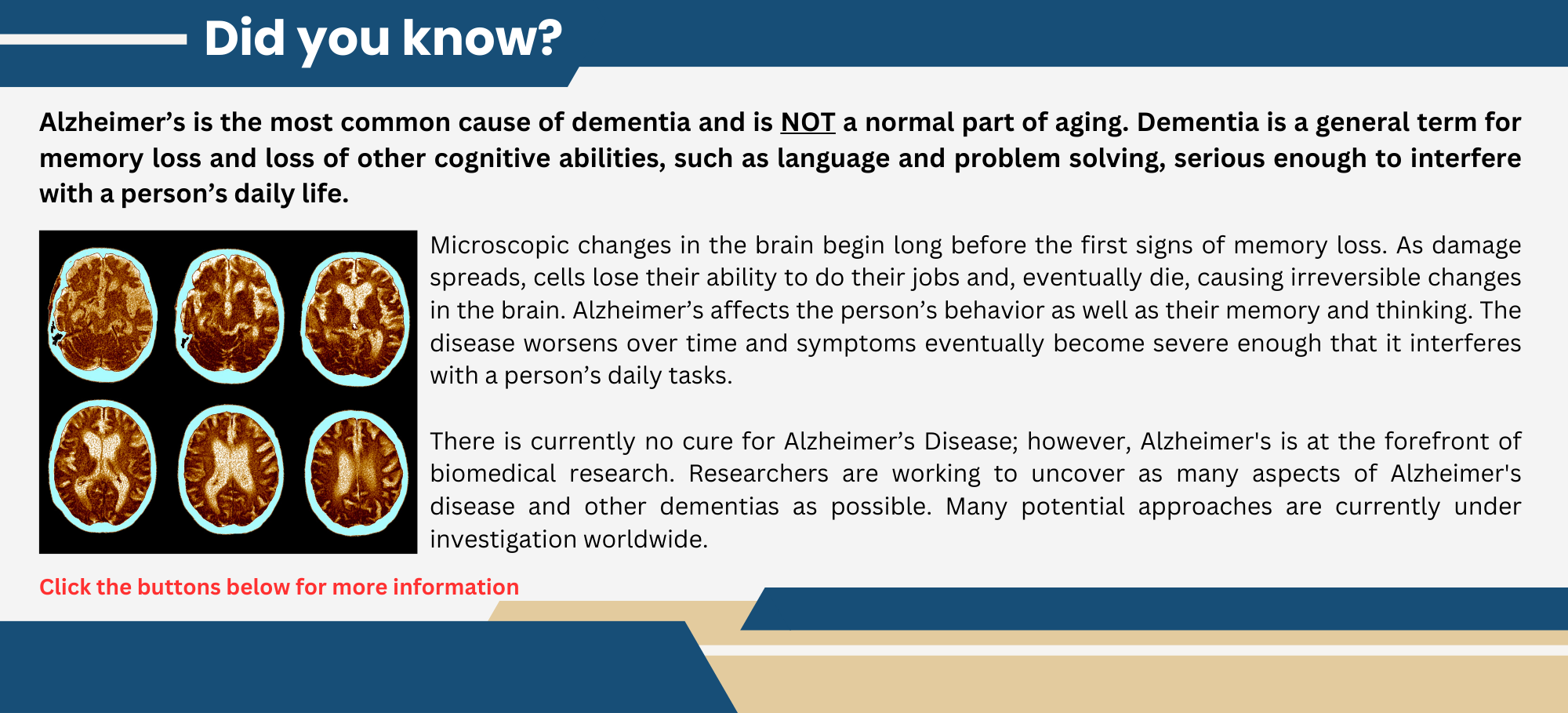 Did you know?

Alzheimer’s is the most common cause of dementia and is NOT a normal part of aging. Dementia is a general term for memory loss and loss of other cognitive abilities, such as language and problem solving, serious enough to interfere with a person’s daily life.

Microscopic changes in the brain begin long before the first signs of memory loss. As damage spreads, cells lose their ability to do their jobs and, eventually die, causing irreversible changes in the brain. Alzheimer’s affects the person’s behavior as well as their memory and thinking. The disease worsens over time and symptoms eventually become severe enough that it interferes with a person’s daily tasks.

There is currently no cure for Alzheimer’s Disease; however, Alzheimer's is at the forefront of biomedical research. Researchers are working to uncover as many aspects of Alzheimer's disease and other dementias as possible. Many potential approaches are currently under investigation worldwide.

Click the buttons below for more information